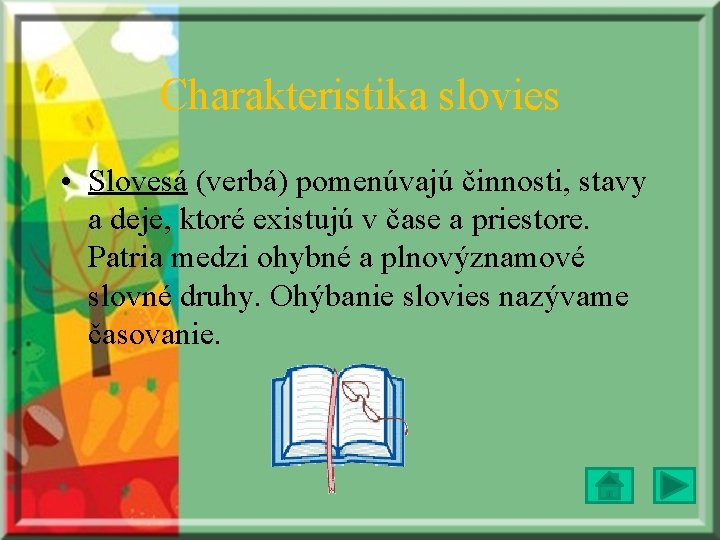 Charakteristika slovies

• Slovesá (verbá) pomenúvajú činnosti, stavy a deje, ktoré existujú v čase a priestore. Patria medzi ohybné a plnovýznamové slovné druhy. Ohýbanie slovies nazývame časovanie.